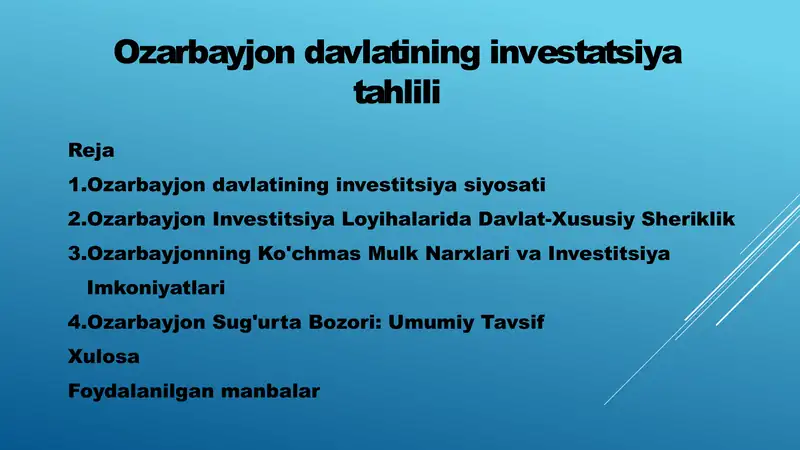 Ozarbayjon davlatining investatsiya tahlili

Reja

1.Ozarbayjon davlatining investitsiya siyosati

2.Ozarbayjon Investitsiya Loyihalarida Davlat-Xususiy Sheriklik

3.Ozarbayjonning Ko'chmas Mulk Narxlari va Investitsiya Imkoniyatlari

4.Ozarbayjon Sug'urta Bozori: Umumiy Tavsif

Xulosa

Foydalanilgan manbalar